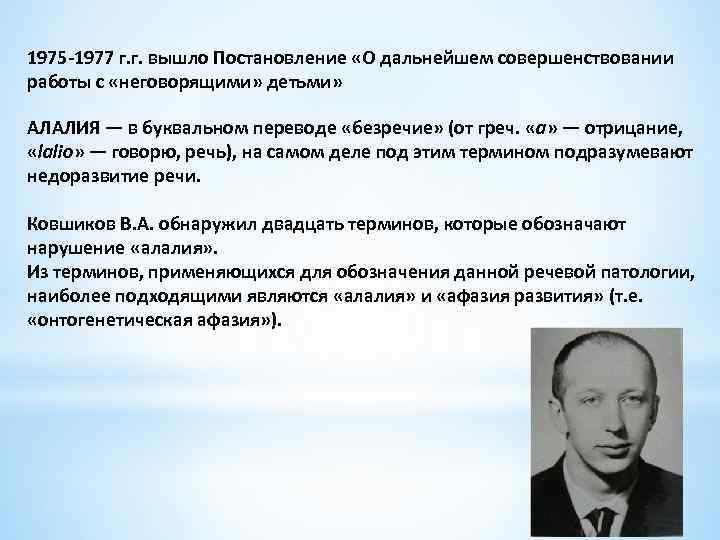 1975-1977 г.г. вышло Постановление «О дальнейшем совершенствовании работы с «неговорящими» детьми»

АЛАЛИЯ — в буквальном переводе «безречие» (от греч. «а» — отрицание, «lalio» — говорю, речь), на самом деле под этим термином подразумевают недоразвитие речи.

Ковшиков В.А. обнаружил двадцать терминов, которые обозначают нарушение «алалия».
Из терминов, применяющихся для обозначения данной речевой патологии, наиболее подходящими являются «алалия» и «афазия развития» (т.е. «онтогенетическая афазия»).